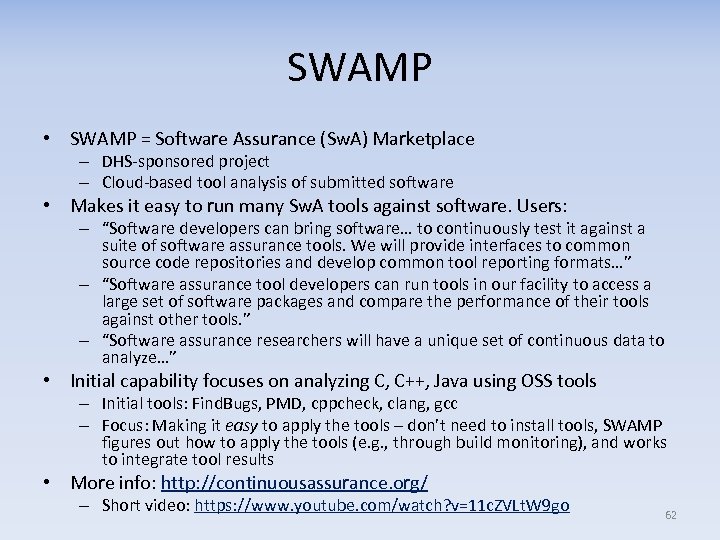 SWAMP

• SWAMP = Software Assurance (SwA) Marketplace
– DHS-sponsored project
– Cloud-based tool analysis of submitted software
• Makes it easy to run many SwA tools against software. Users:
– "Software developers can bring software… to continuously test it against a suite of software assurance tools. We will provide interfaces to common source code repositories and develop common tool reporting formats…"
– "Software assurance tool developers can run tools in our facility to access a large set of software packages and compare the performance of their tools against other tools."
– "Software assurance researchers will have a unique set of continuous data to analyze…"
• Initial capability focuses on analyzing C, C++, Java using OSS tools
– Initial tools: FindBugs, PMD, cppcheck, clang, gcc
– Focus: Making it easy to apply the tools – don't need to install tools, SWAMP figures out how to apply the tools (e.g., through build monitoring), and works to integrate tool results
• More info: http://continuousassurance.org/
– Short video: https://www.youtube.com/watch?v=11cZVLtW9go

62